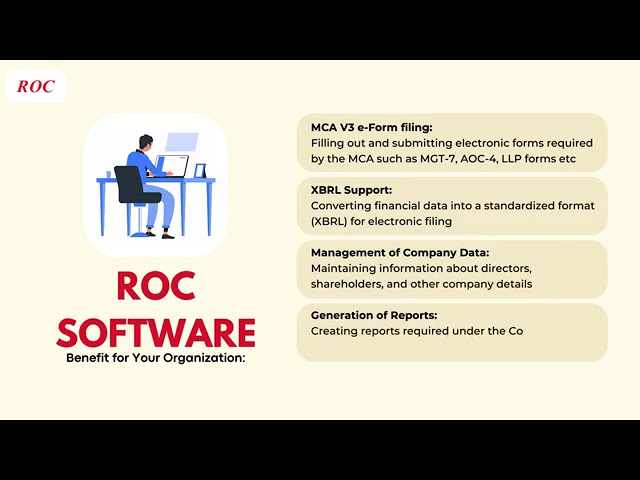 ROC

ROC SOFTWARE
Benefit for Your Organization:

MCA V3 e-Form filing:
Filling out and submitting electronic forms required by the MCA such as MGT-7, AOC-4, LLP forms etc

XBRL Support:
Converting financial data into a standardized format (XBRL) for electronic filing

Management of Company Data:
Maintaining information about directors, shareholders, and other company details

Generation of Reports:
Creating reports required under the Co